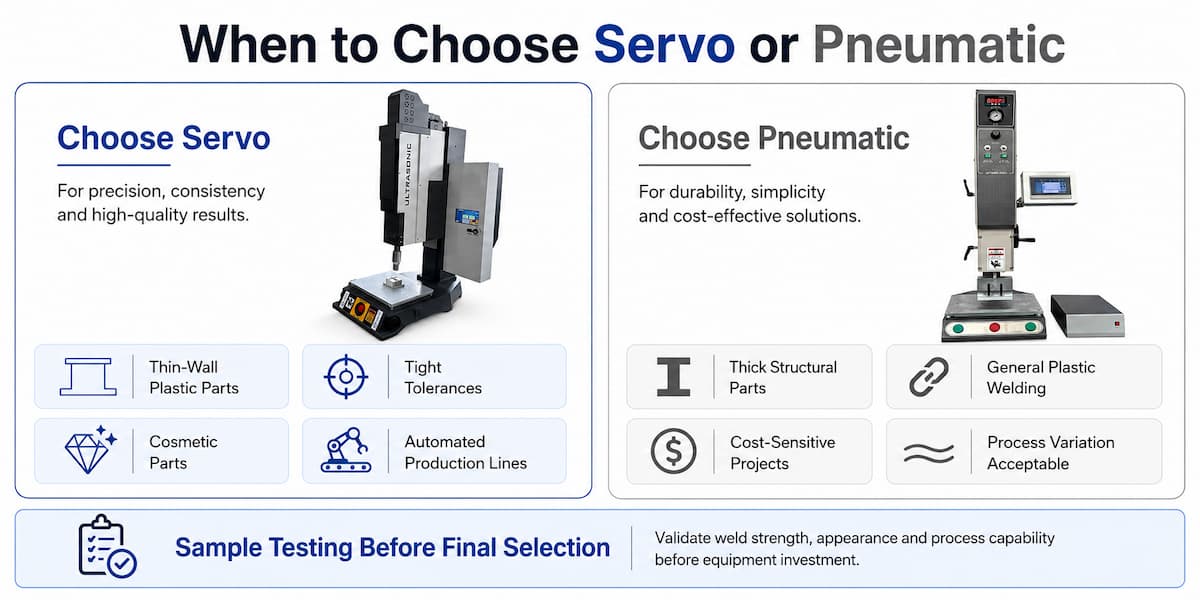 When to Choose Servo or Pneumatic

Choose Servo

For precision, consistency and high-quality results.

ULTRASONIC

Thin-Wall Plastic Parts

Tight Tolerances

Cosmetic Parts

Automated Production Lines

Choose Pneumatic

For durability, simplicity and cost-effective solutions.

Thick Structural Parts

General Plastic Welding

Cost-Sensitive Projects

Process Variation Acceptable

Sample Testing Before Final Selection

Validate weld strength, appearance and process capability before equipment investment.